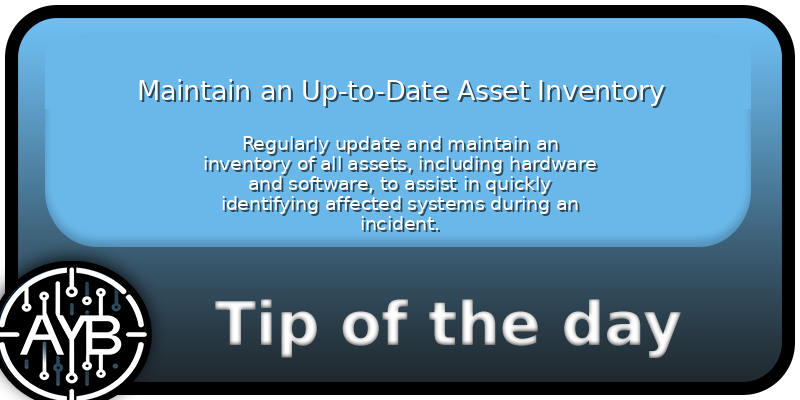 Maintain an Up-to-Date Asset Inventory

Regularly update and maintain an inventory of all assets, including hardware and software, to assist in quickly identifying affected systems during an incident.

AYB

Tip of the day